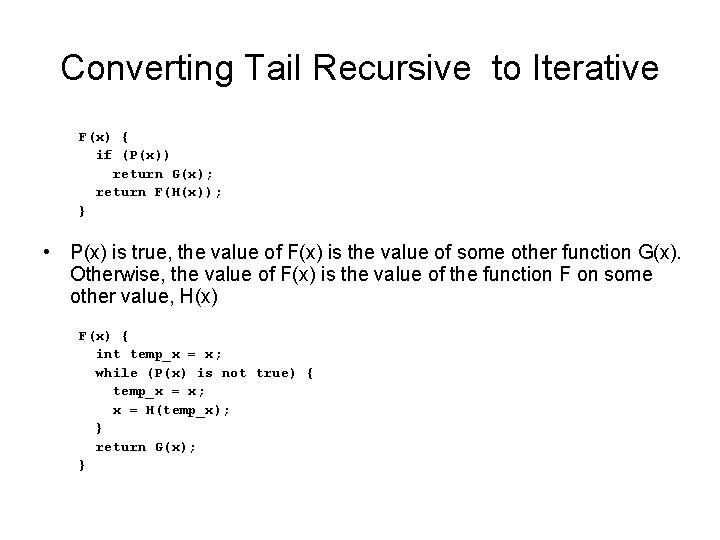 Converting Tail Recursive to Iterative

F(x) {
  if (P(x))
    return G(x);
  return F(H(x));
}

• P(x) is true, the value of F(x) is the value of some other function G(x). Otherwise, the value of F(x) is the value of the function F on some other value, H(x)

F(x) {
  int temp_x = x;
  while (P(x) is not true) {
    temp_x = x;
    x = H(temp_x);
  }
  return G(x);
}